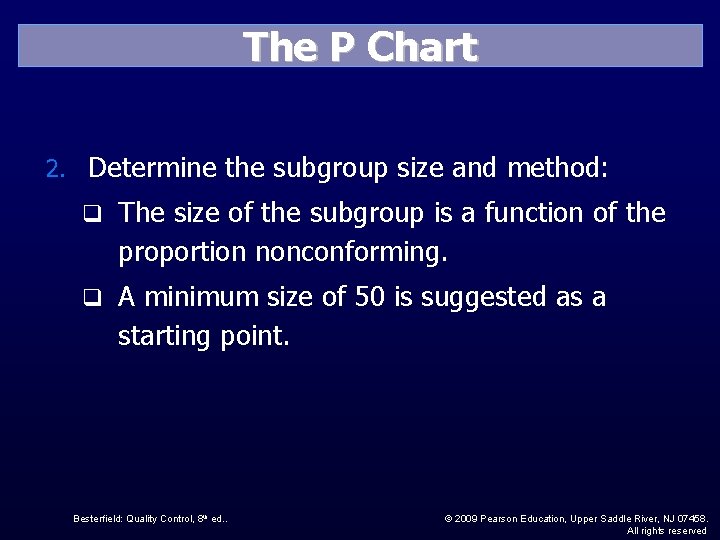 The P Chart

2. Determine the subgroup size and method:

❑ The size of the subgroup is a function of the proportion nonconforming.

❑ A minimum size of 50 is suggested as a starting point.

Besterfield: Quality Control, 8th ed..

© 2009 Pearson Education, Upper Saddle River, NJ 07458. All rights reserved